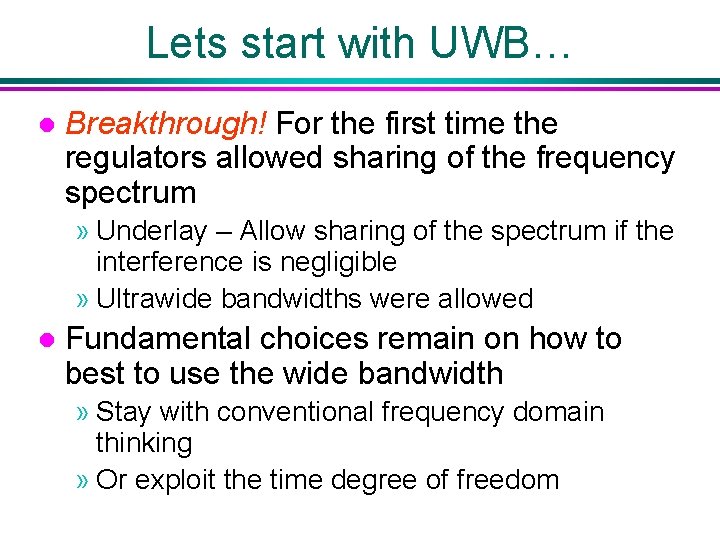 Lets start with UWB…

● Breakthrough! For the first time the regulators allowed sharing of the frequency spectrum

» Underlay – Allow sharing of the spectrum if the interference is negligible

» Ultrawide bandwidths were allowed

● Fundamental choices remain on how to best to use the wide bandwidth

» Stay with conventional frequency domain thinking

» Or exploit the time degree of freedom